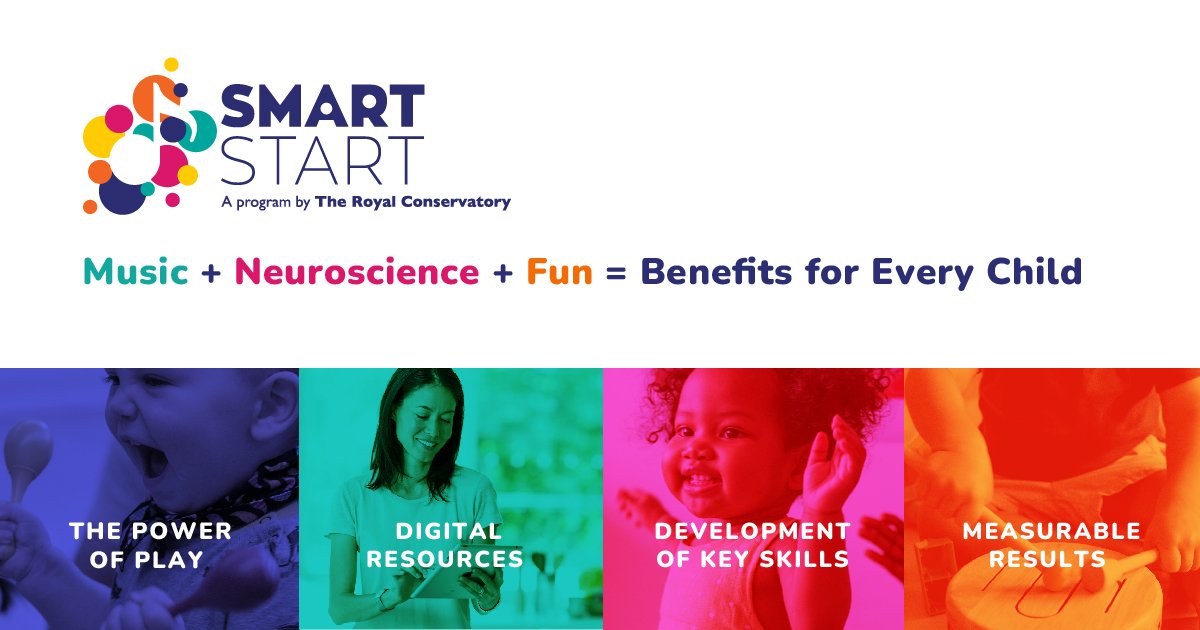 SMART START
A program by The Royal Conservatory

Music + Neuroscience + Fun = Benefits for Every Child

THE POWER OF PLAY

DIGITAL RESOURCES

DEVELOPMENT OF KEY SKILLS

MEASURABLE RESULTS